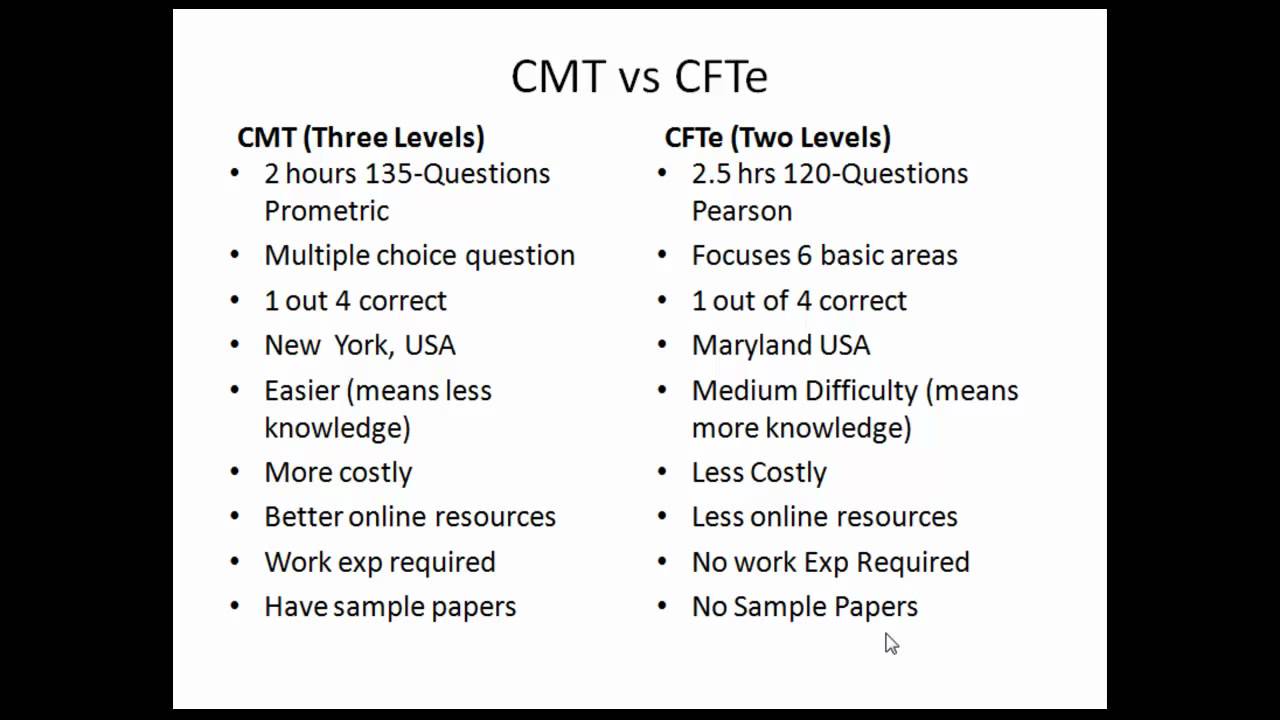 CMT vs CFTe

CMT (Three Levels)
• 2 hours 135-Questions Prometric
• Multiple choice question
• 1 out 4 correct
• New York, USA
• Easier (means less knowledge)
• More costly
• Better online resources
• Work exp required
• Have sample papers

CFTe (Two Levels)
• 2.5 hrs 120-Questions Pearson
• Focuses 6 basic areas
• 1 out of 4 correct
• Maryland USA
• Medium Difficulty (means more knowledge)
• Less Costly
• Less online resources
• No work Exp Required
• No Sample Papers